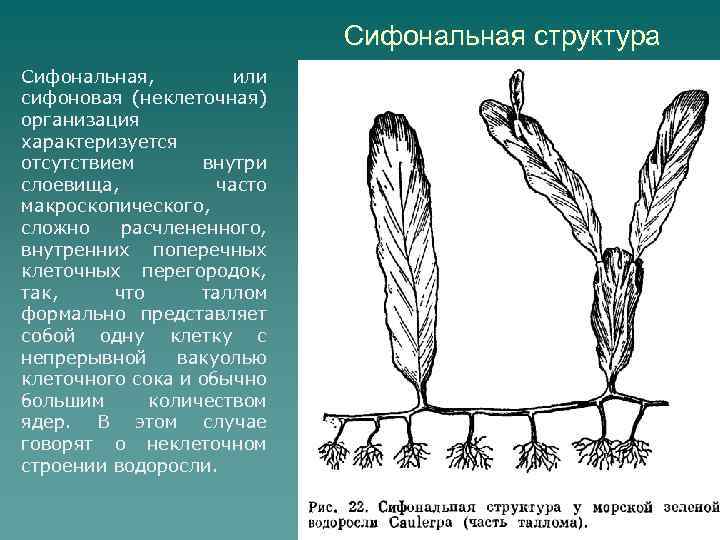 Сифональная структура

Сифональная, или сифоновая (неклеточная) организация характеризуется отсутствием внутри слоевища, часто макроскопического, сложно расчлененного, внутренних поперечных клеточных перегородок, так, что таллом формально представляет собой одну клетку с непрерывной вакуолью клеточного сока и обычно большим количеством ядер. В этом случае говорят о неклеточном строении водоросли.

Рис. 22. Сифональная структура у морской зеленой водоросли Caulerpa (часть таллома).